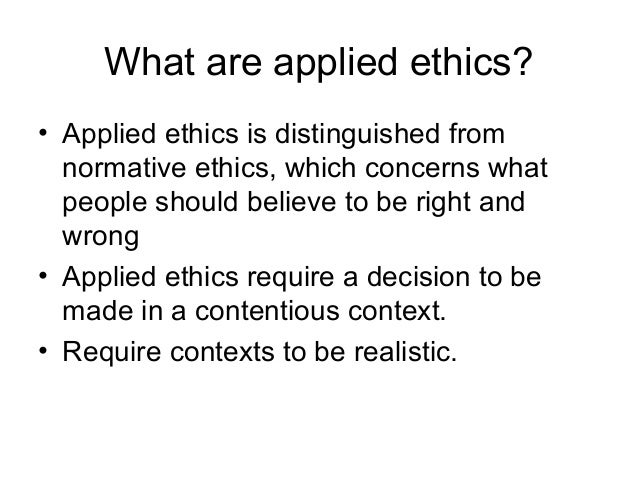 What are applied ethics?

• Applied ethics is distinguished from normative ethics, which concerns what people should believe to be right and wrong

• Applied ethics require a decision to be made in a contentious context.

• Require contexts to be realistic.